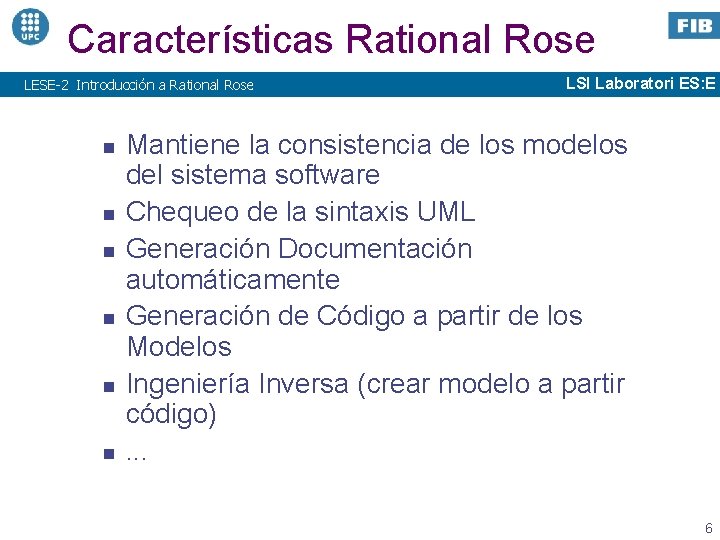 UPC

Características Rational Rose

FIB

LESE-2 Introducción a Rational Rose

LSI Laboratori ES:E

- Mantiene la consistencia de los modelos del sistema software
- Chequeo de la sintaxis UML
- Generación Documentación automáticamente
- Generación de Código a partir de los Modelos
- Ingeniería Inversa (crear modelo a partir código)
- ...

6